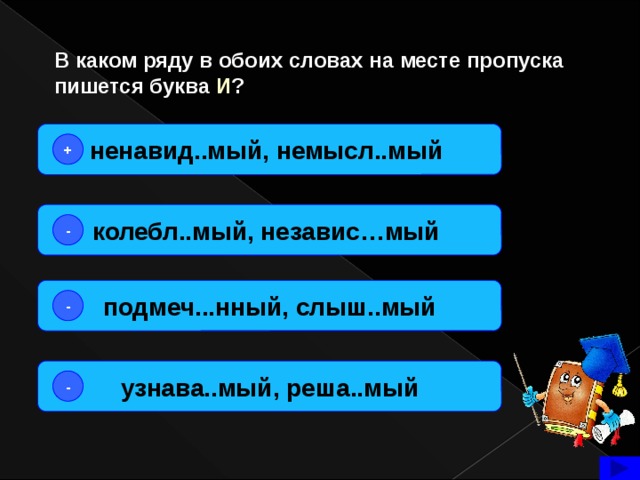 В каком ряду в обоих словах на месте пропуска пишется буква И?

+ ненавид..мый, немысл..мый

- колебл..мый, независ…мый

- подмеч...нный, слыш..мый

- узнава..мый, реша..мый